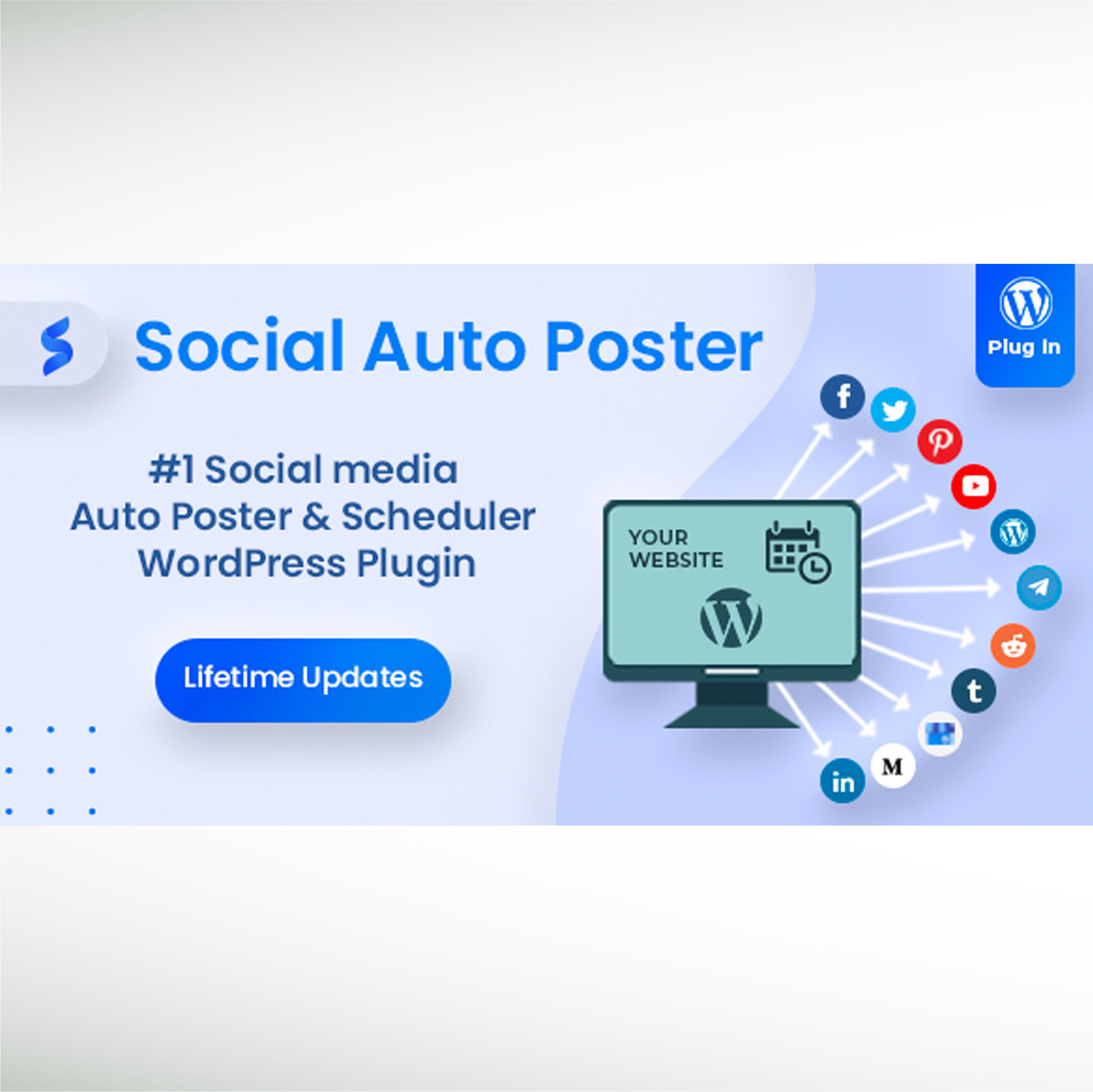 Social Auto Poster

Plug In

#1 Social media Auto Poster & Scheduler WordPress Plugin

Lifetime Updates

YOUR WEBSITE